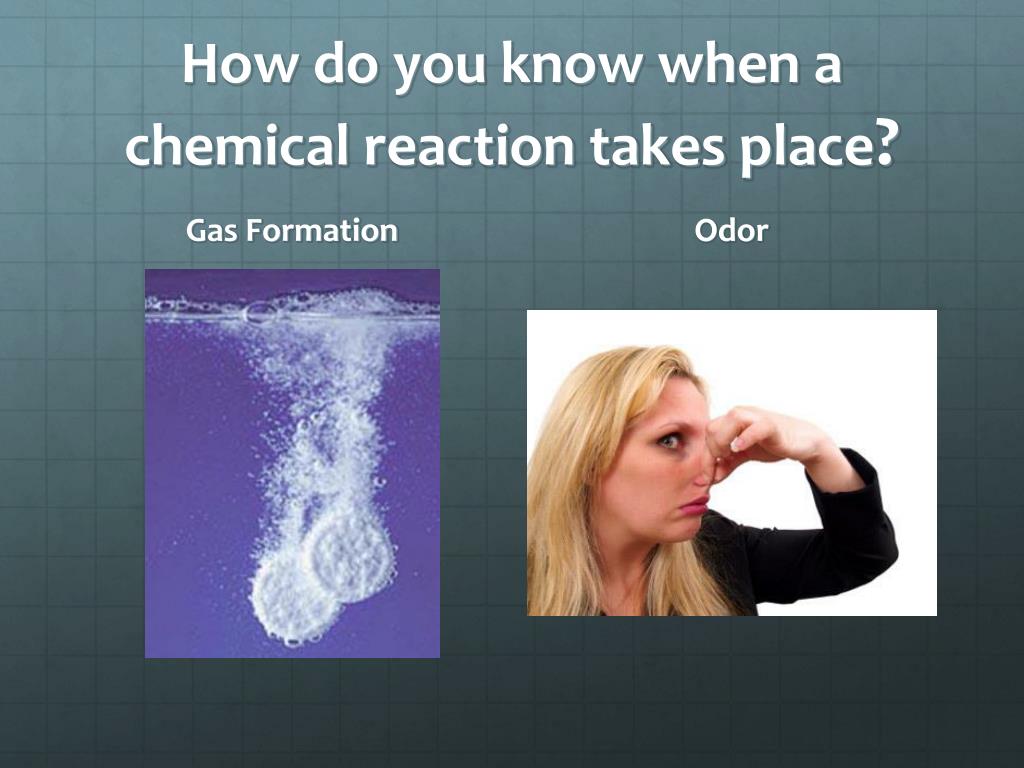 How do you know when a chemical reaction takes place?

Gas Formation

Odor